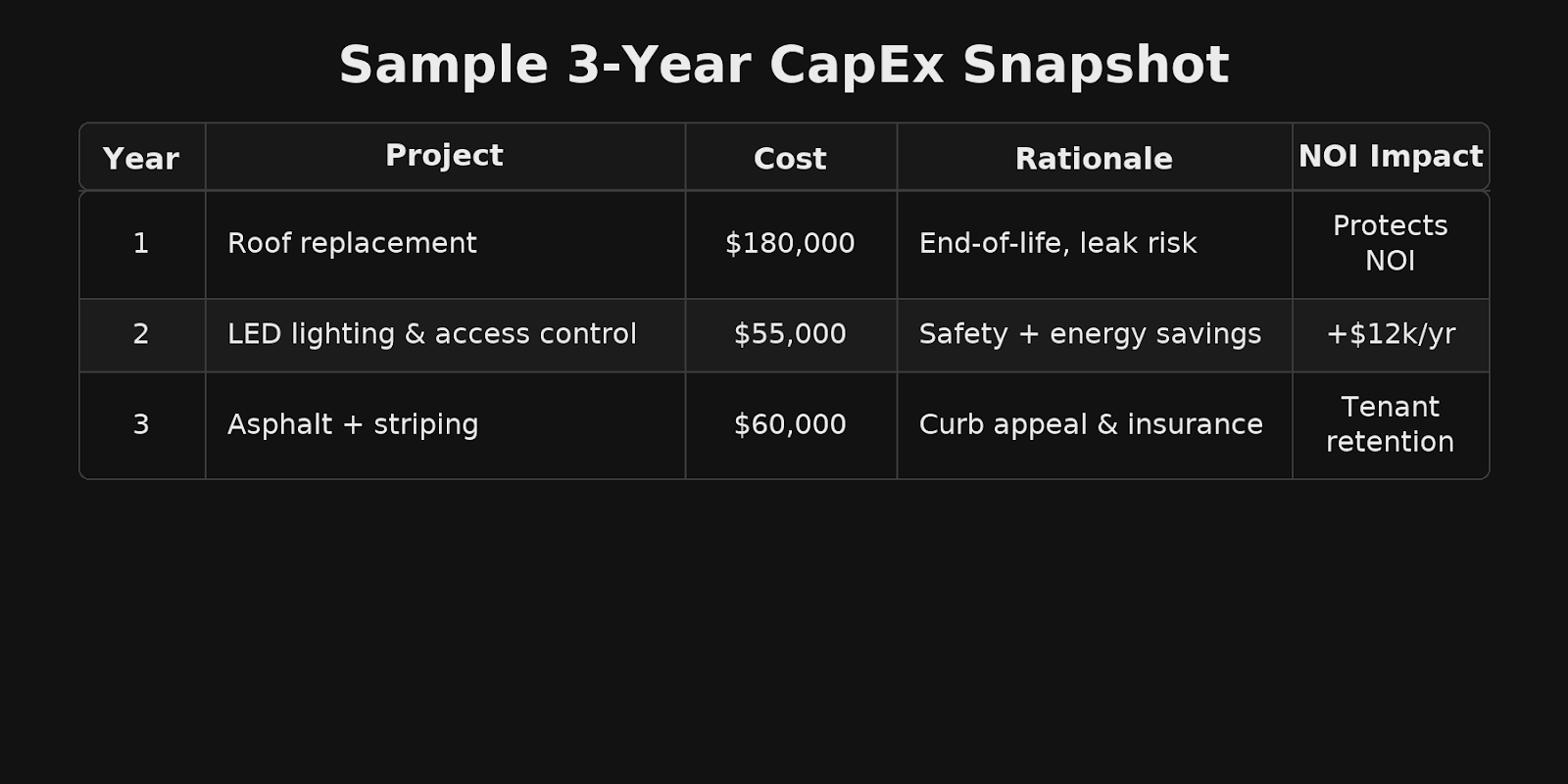 Sample 3-Year CapEx Snapshot

| Year | Project | Cost | Rationale | NOI Impact |
|---|---|---|---|---|
| 1 | Roof replacement | \$180,000 | End-of-life, leak risk | Protects NOI |
| 2 | LED lighting & access control | \$55,000 | Safety + energy savings | +\$12k/yr |
| 3 | Asphalt + striping | \$60,000 | Curb appeal & insurance | Tenant retention |